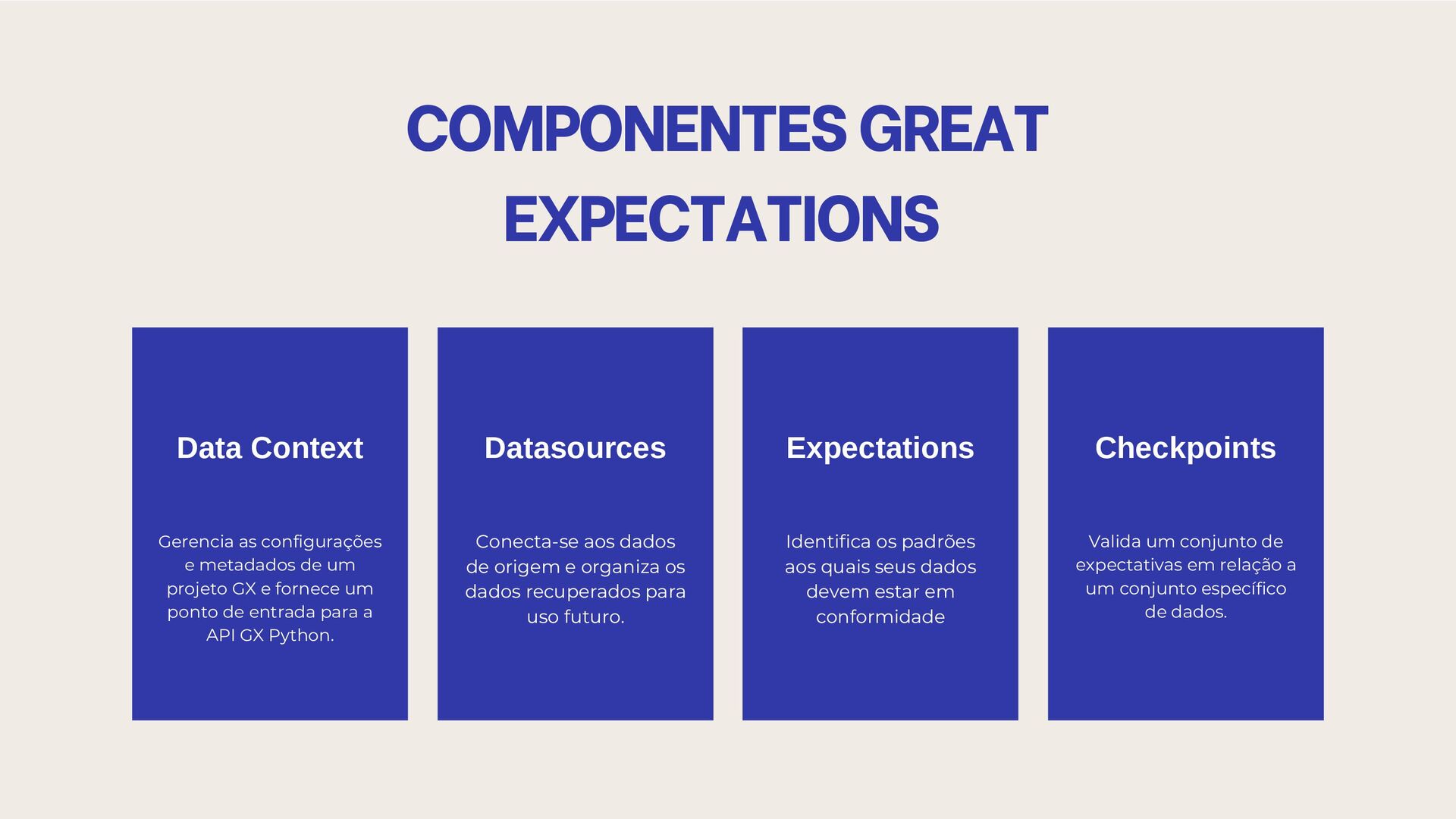 COMPONENTES GREAT EXPECTATIONS

Data Context

Gerencia as configurações e metadados de um projeto GX e fornece um ponto de entrada para a API GX Python.

Datasources

Conecta-se aos dados de origem e organiza os dados recuperados para uso futuro.

Expectations

Identifica os padrões aos quais seus dados devem estar em conformidade

Checkpoints

Valida um conjunto de expectativas em relação a um conjunto específico de dados.